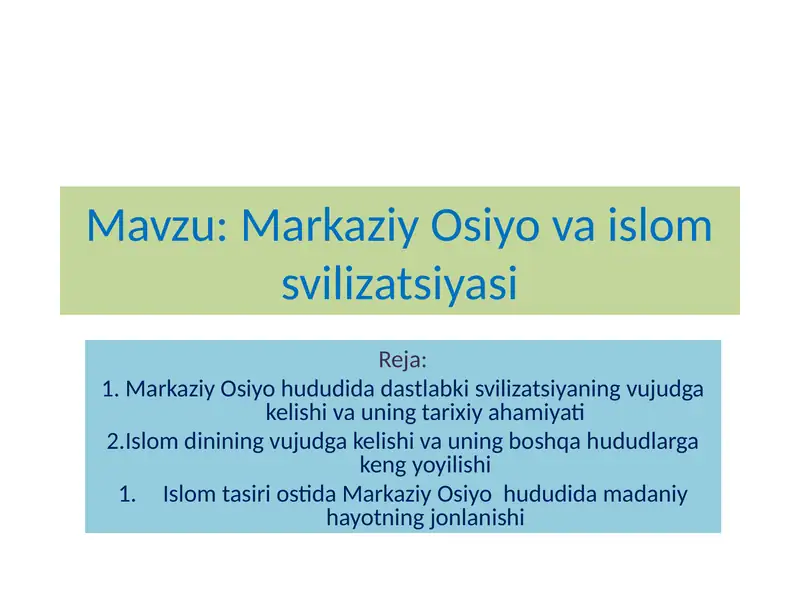 Mavzu: Markaziy Osiyo va islom svilizatsiyasi

Reja:
1. Markaziy Osiyo hududida dastlabki svilizatsiyaning vujudga kelishi va uning tarixiy ahamiyati
2.Islom dinining vujudga kelishi va uning boshqa hududlarga keng yoyilishi
1. Islom tasiri ostida Markaziy Osiyo hududida madaniy hayotning jonlanishi